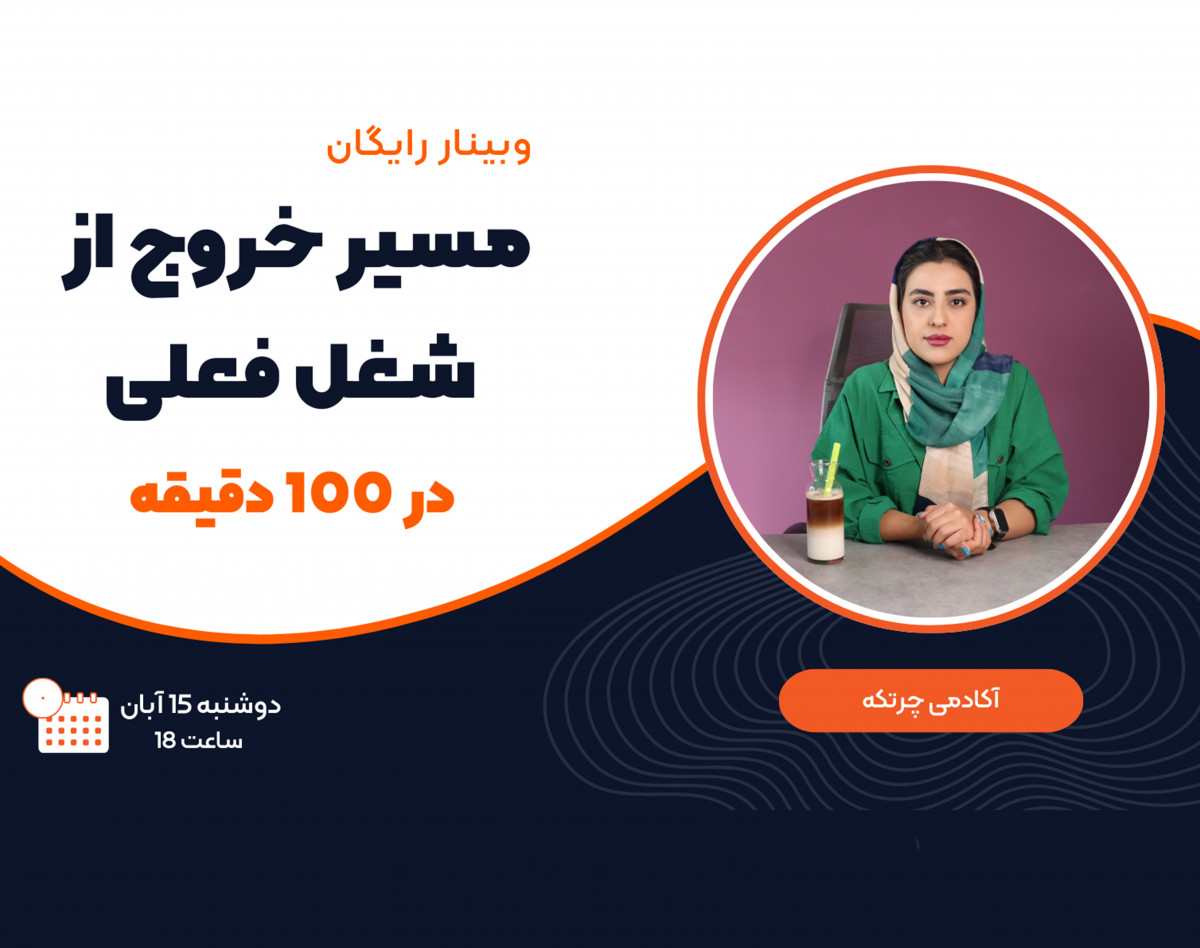 وبینار رایگان

مسیر خروج از شغل فعلی

در 100 دقیقه

آکادمی چرتکه

دوشنبه 15 آبان
ساعت 18